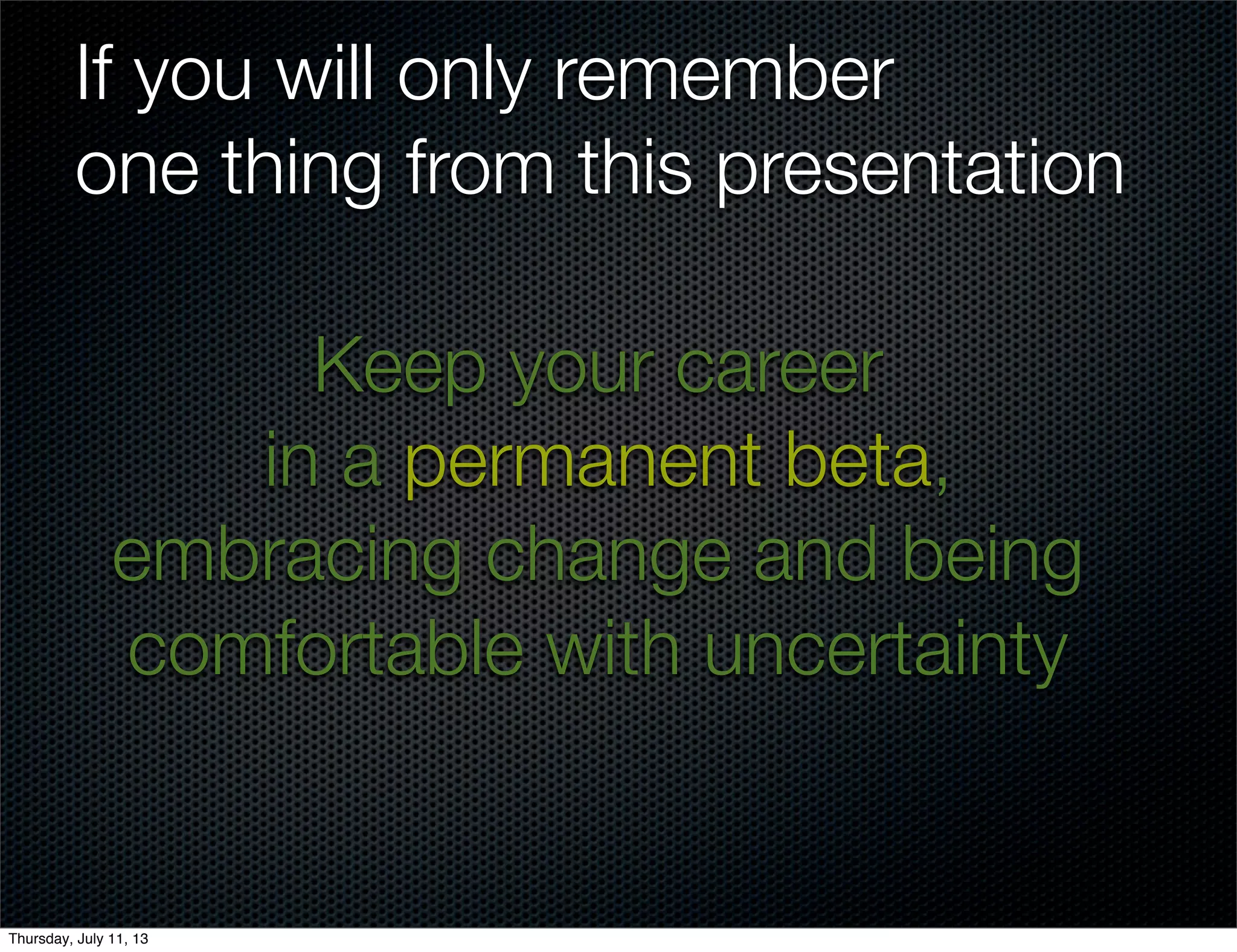 If you will only remember one thing from this presentation

Keep your career in a permanent beta, embracing change and being comfortable with uncertainty

Thursday, July 11, 13